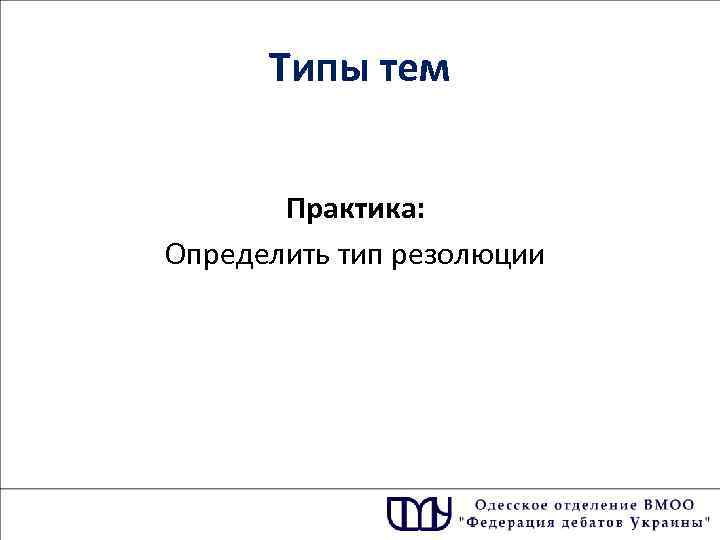 Типы тем

Практика:
Определить тип резолюции

Одесское отделение ВМОО "Федерация дебатов Украины"